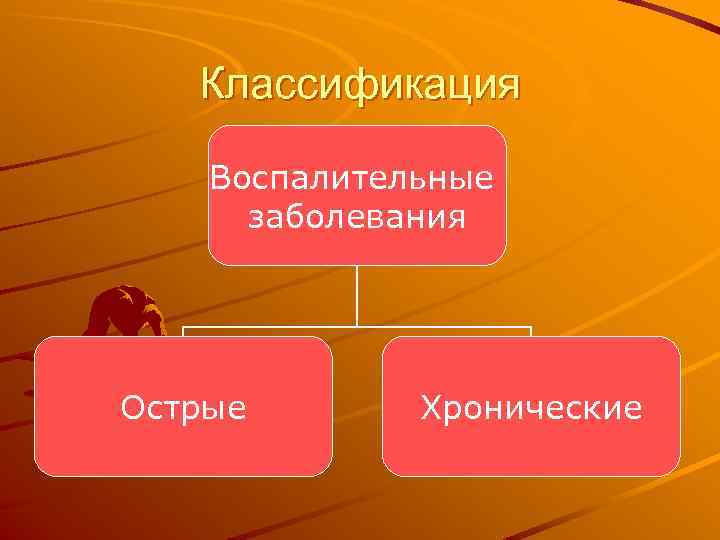 Классификация

Воспалительные заболевания

Острые

Хронические